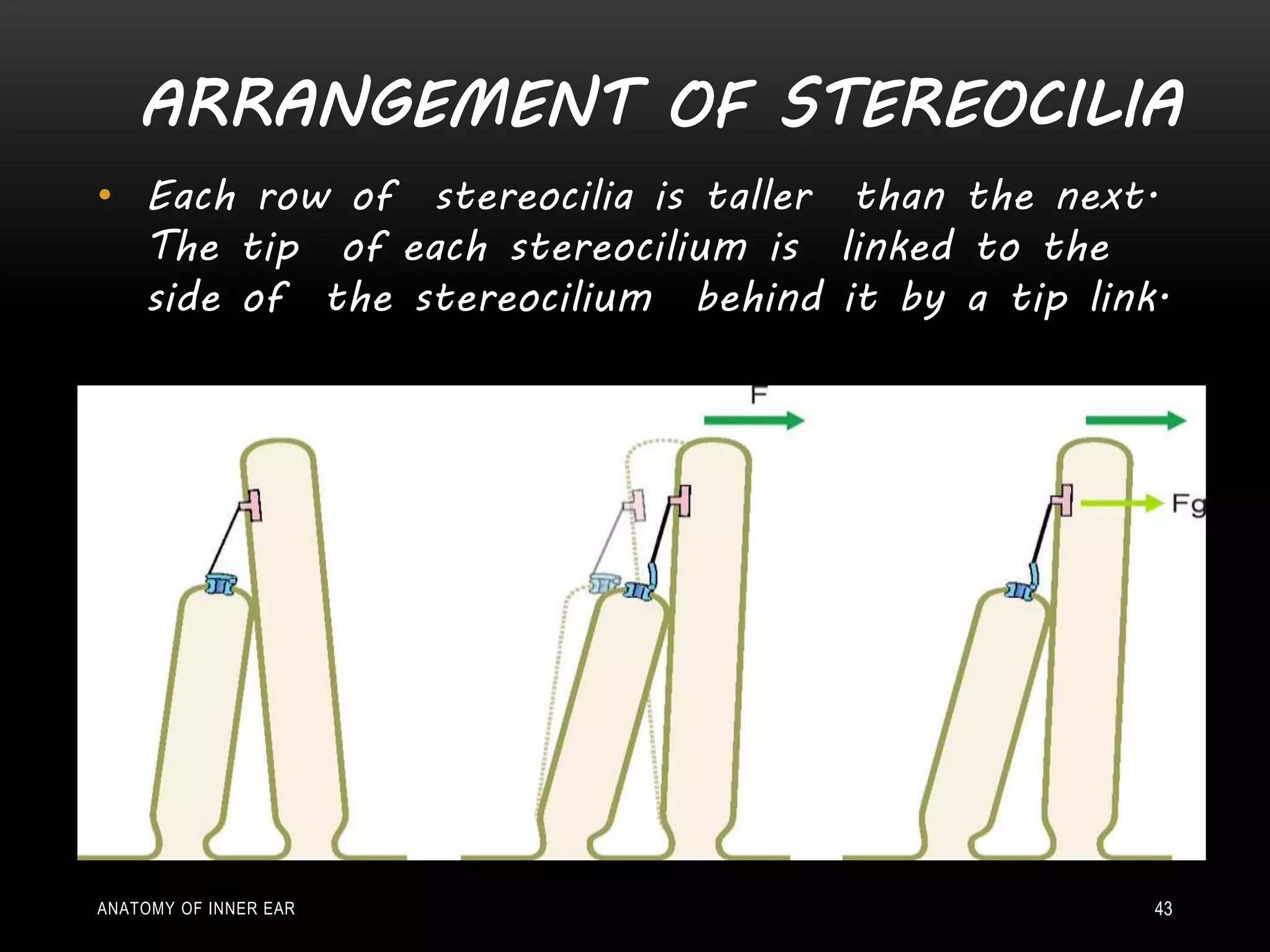 ARRANGEMENT OF STEREOCILIA

• Each row of stereocilia is taller than the next. The tip of each stereocilium is linked to the side of the stereocilium behind it by a tip link.

F

Fg

ANATOMY OF INNER EAR

43